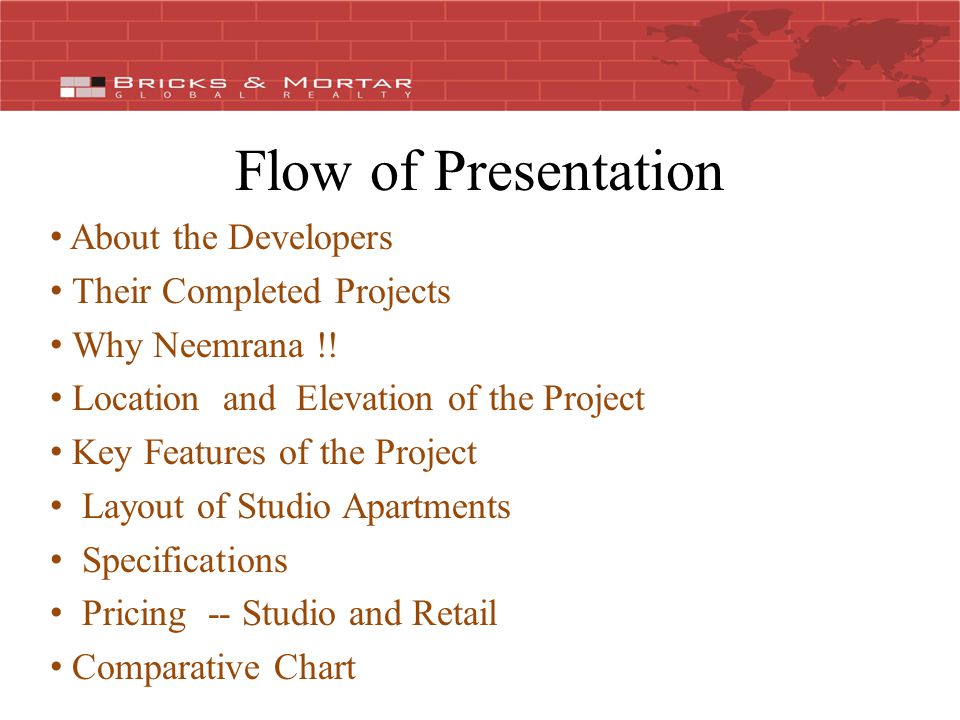 BRICKS & MORTAR
GLOBAL REALTY

Flow of Presentation

• About the Developers
• Their Completed Projects
• Why Neemrana !!
• Location and Elevation of the Project
• Key Features of the Project
• Layout of Studio Apartments
• Specifications
• Pricing -- Studio and Retail
• Comparative Chart